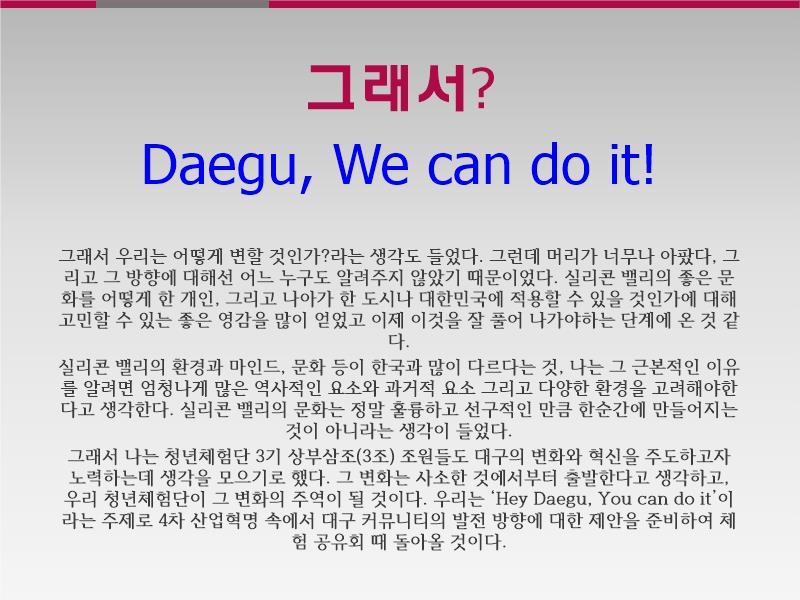 그래서?

Daegu, We can do it!

그래서 우리는 어떻게 변할 것인가?라는 생각도 들었다. 그런데 머리가 너무나 아팠다, 그리고 그 방향에 대해선 어느 누구도 알려주지 않았기 때문이었다. 실리콘 밸리의 좋은 문화를 어떻게 한 개인, 그리고 나아가 한 도시나 대한민국에 적용할 수 있을 것인가에 대해 고민할 수 있는 좋은 영감을 많이 얻었고 이제 이것을 잘 풀어 나가야하는 단계에 온 것 같다.

실리콘 밸리의 환경과 마인드, 문화 등이 한국과 많이 다르다는 것, 나는 그 근본적인 이유를 알려면 엄청나게 많은 역사적인 요소와 과거적 요소 그리고 다양한 환경을 고려해야한다고 생각한다. 실리콘 밸리의 문화는 정말 훌륭하고 선구적인 만큼 한순간에 만들어지는 것이 아니라는 생각이 들었다.

그래서 나는 청년체험단 3기 상부삼조(3조) 조원들도 대구의 변화와 혁신을 주도하고자 노력하는데 생각을 모으기로 했다. 그 변화는 사소한 것에서부터 출발한다고 생각하고, 우리 청년체험단이 그 변화의 주역이 될 것이다. 우리는 'Hey Daegu, You can do it'이라는 주제로 4차 산업혁명 속에서 대구 커뮤니티의 발전 방향에 대한 제안을 준비하여 체험 공유회 때 돌아올 것이다.